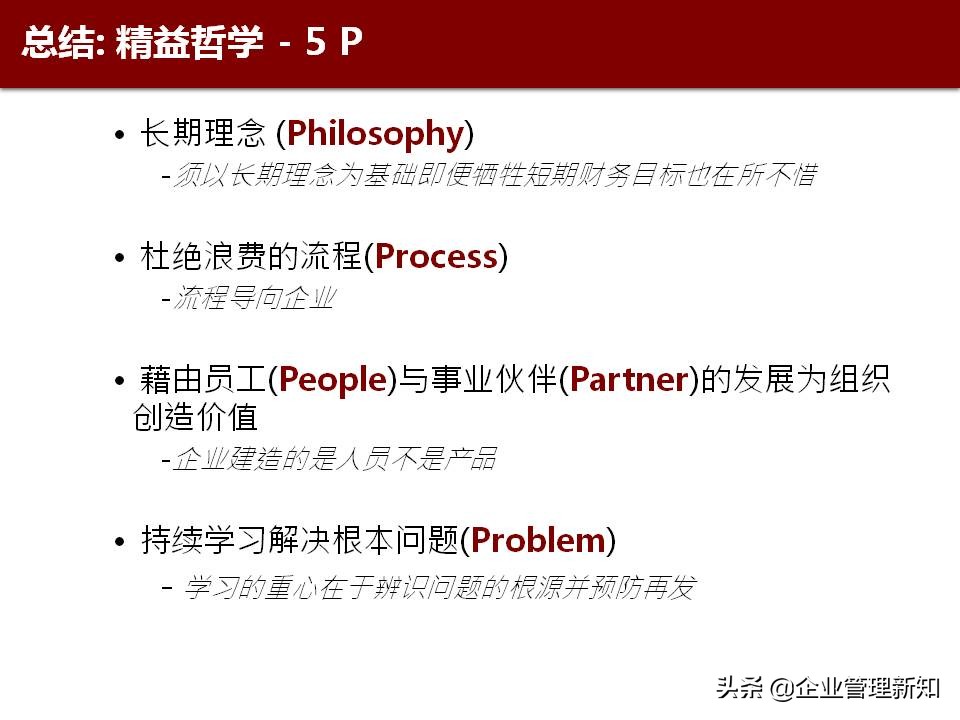 总结: 精益哲学 - 5 P

• 长期理念 (Philosophy)
-须以长期理念为基础即便牺牲短期财务目标也在所不惜

• 杜绝浪费的流程(Process)
-流程导向企业

• 藉由员工(People)与事业伙伴(Partner)的发展为组织创造价值
-企业建造的是人员不是产品

• 持续学习解决根本问题(Problem)
- 学习的重心在于辨识问题的根源并预防再发

头条 @企业管理新知